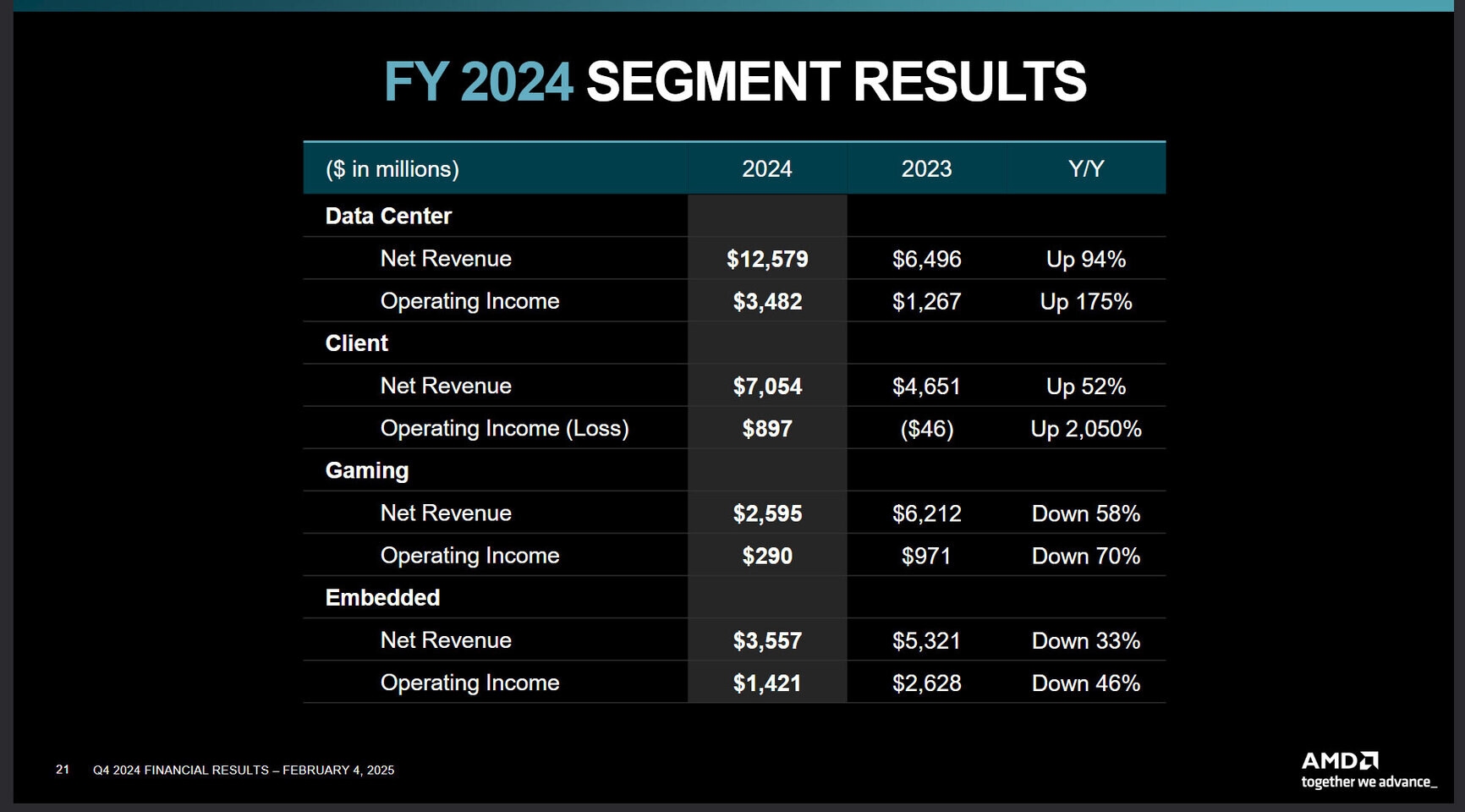 FY 2024 SEGMENT RESULTS

| (\$ in millions) | 2024 | 2023 | Y/Y |
|---|---|---|---|
| Data Center | | | |
| Net Revenue | \$12,579 | \$6,496 | Up 94% |
| Operating Income | \$3,482 | \$1,267 | Up 175% |
| Client | | | |
| Net Revenue | \$7,054 | \$4,651 | Up 52% |
| Operating Income (Loss) | \$897 | (\$46) | Up 2,050% |
| Gaming | | | |
| Net Revenue | \$2,595 | \$6,212 | Down 58% |
| Operating Income | \$290 | \$971 | Down 70% |
| Embedded | | | |
| Net Revenue | \$3,557 | \$5,321 | Down 33% |
| Operating Income | \$1,421 | \$2,628 | Down 46% |

21 Q4 2024 FINANCIAL RESULTS – FEBRUARY 4, 2025

AMD
together we advance_